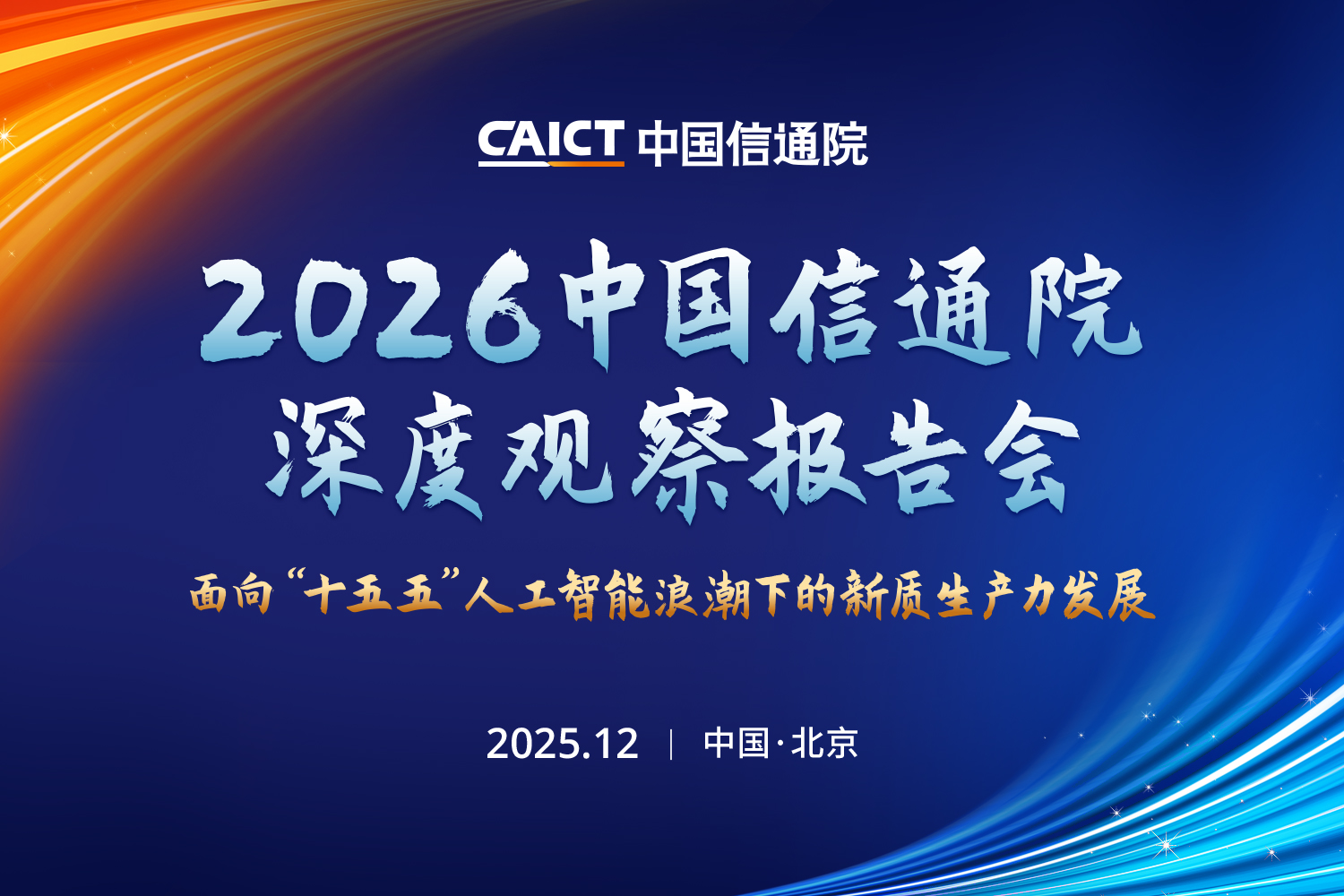 CAICT 中国信通院

2026中国信通院
深度观察报告会

面向“十五五”人工智能浪潮下的新质生产力发展

2025.12 | 中国·北京